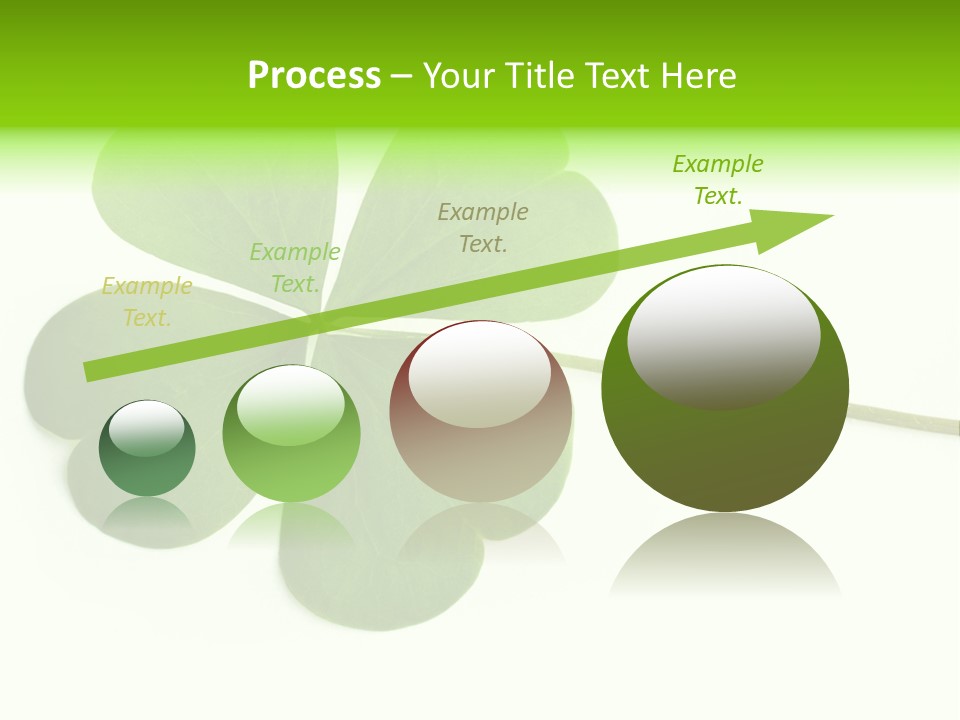 Process – Your Title Text Here

Example Text.

Example Text.

Example Text.

Example Text.